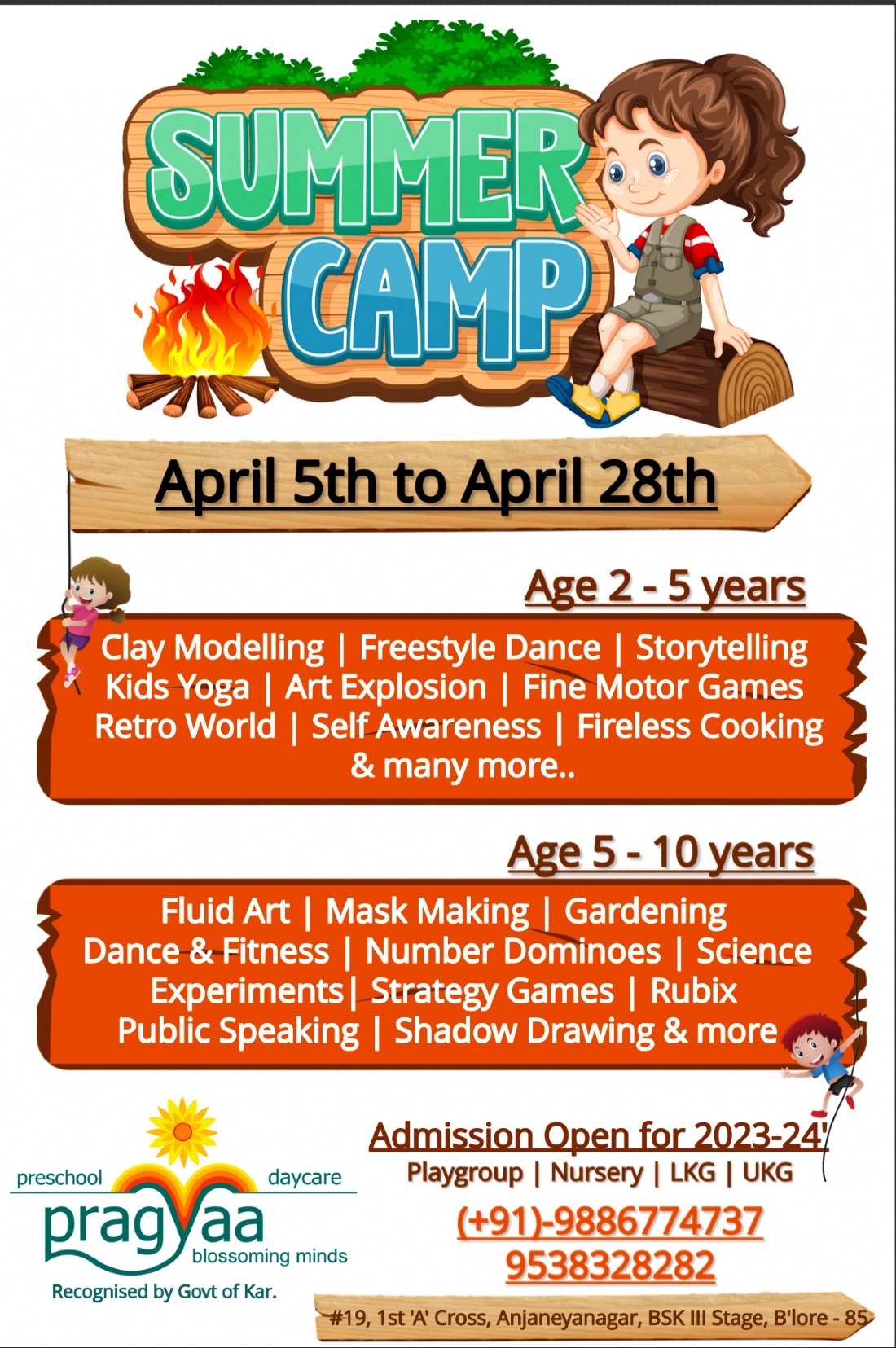 SUMMER CAMP

April 5th to April 28th

Age 2 - 5 years

Clay Modelling | Freestyle Dance | Storytelling Kids Yoga | Art Explosion | Fine Motor Games Retro World | Self Awareness | Fireless Cooking & many more..

Age 5 - 10 years

Fluid Art | Mask Making | Gardening Dance & Fitness | Number Dominoes | Science Experiments| Strategy Games | Rubix Public Speaking | Shadow Drawing & more

preschool daycare
pragyaa
blossoming minds
Recognised by Govt of Kar.

Admission Open for 2023-24'
Playgroup | Nursery | LKG | UKG
(+91)-9886774737
9538328282

#19, 1st 'A' Cross, Anjaneyanagar, BSK III Stage, B'lore - 85